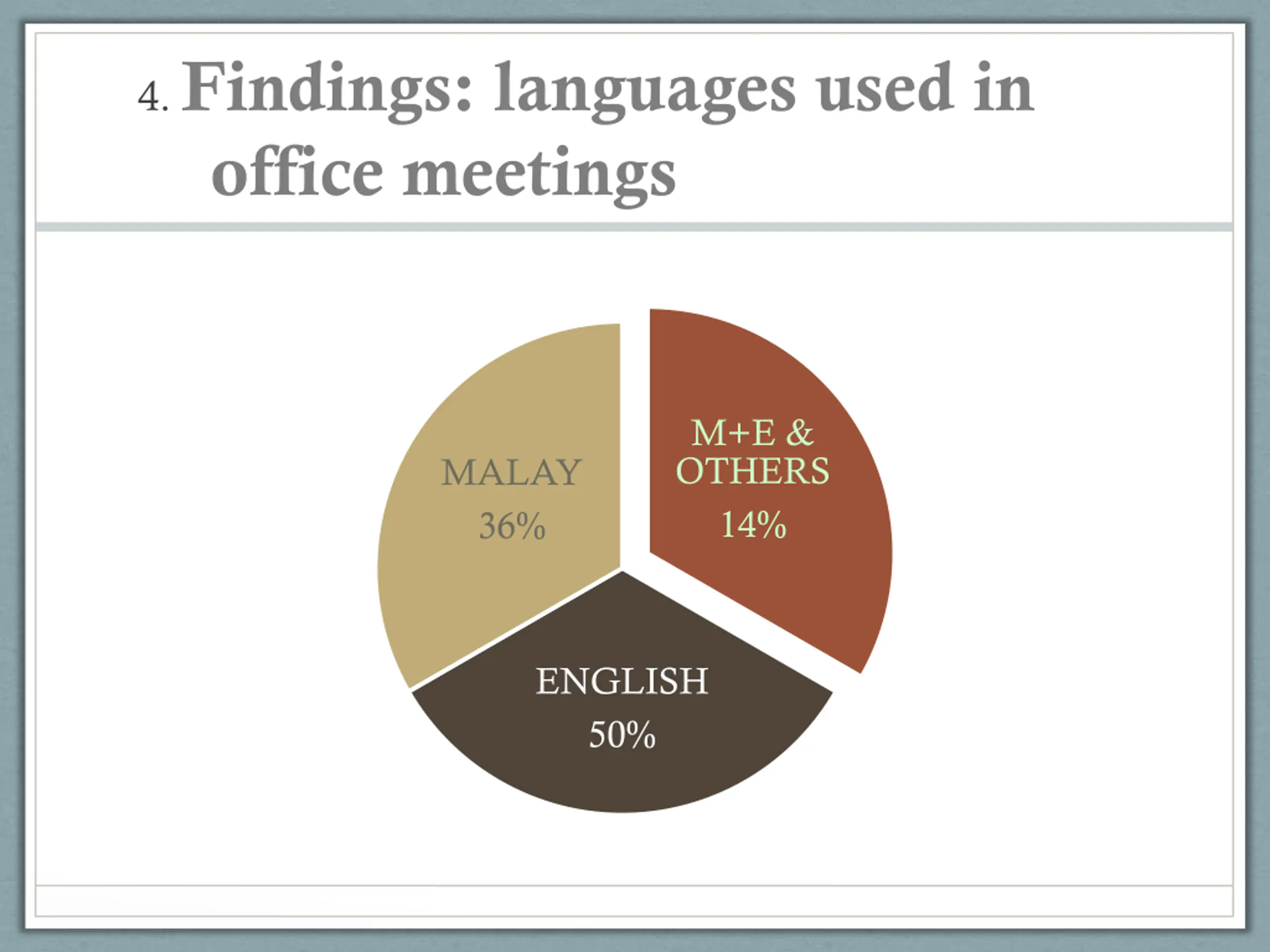 4. Findings: languages used in office meetings

MALAY
36%

M+E & OTHERS
14%

ENGLISH
50%